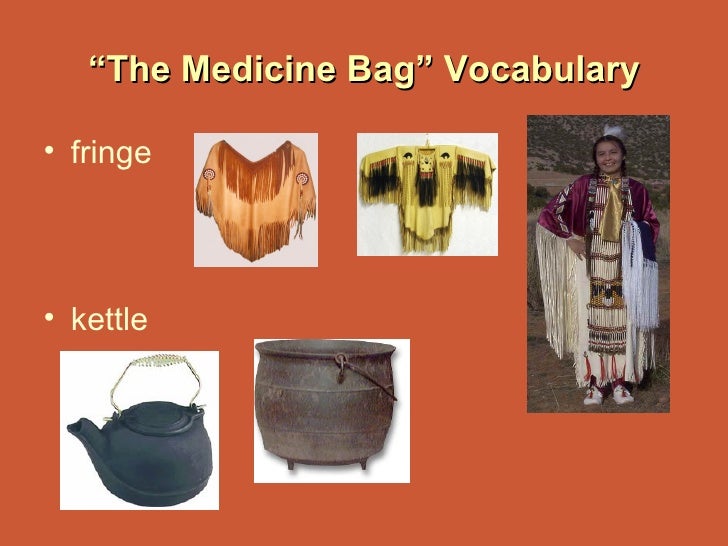 “The Medicine Bag” Vocabulary

• fringe

• kettle